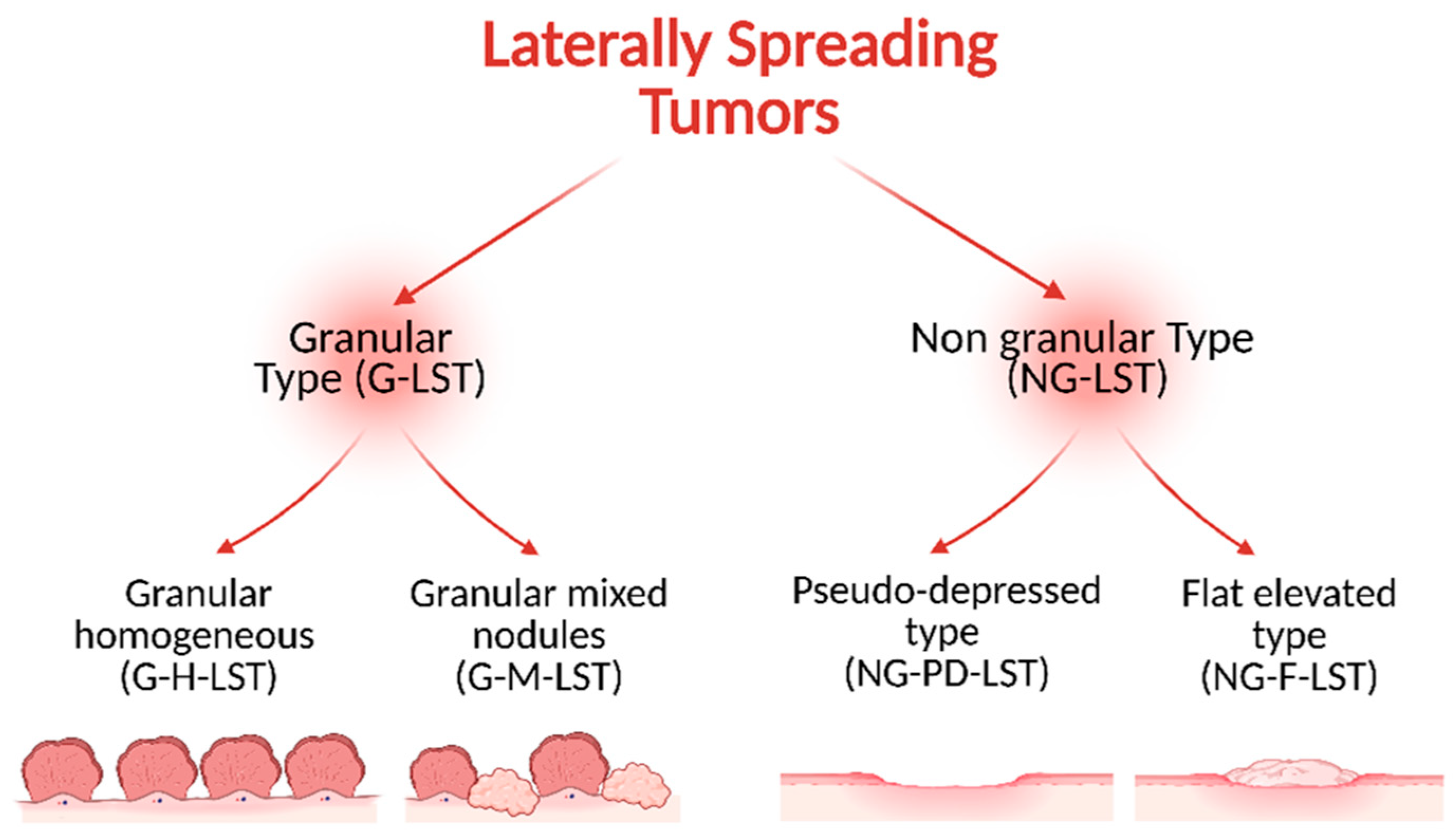 Laterally Spreading Tumors

Granular Type (G-LST)

Non granular Type (NG-LST)

Granular homogeneous (G-H-LST)

Granular mixed nodules (G-M-LST)

Pseudo-depressed type (NG-PD-LST)

Flat elevated type (NG-F-LST)